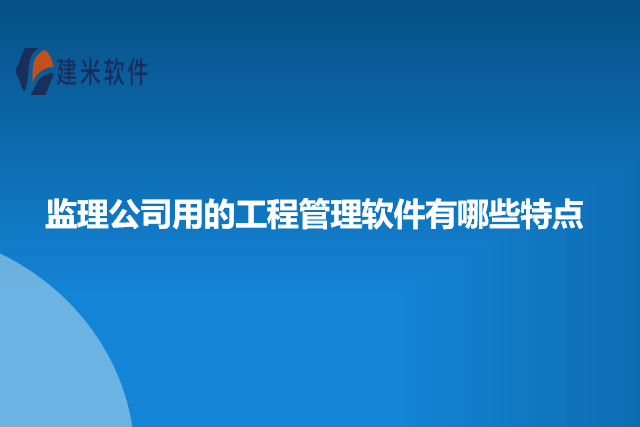 建米软件

监理公司用的工程管理软件有哪些特点